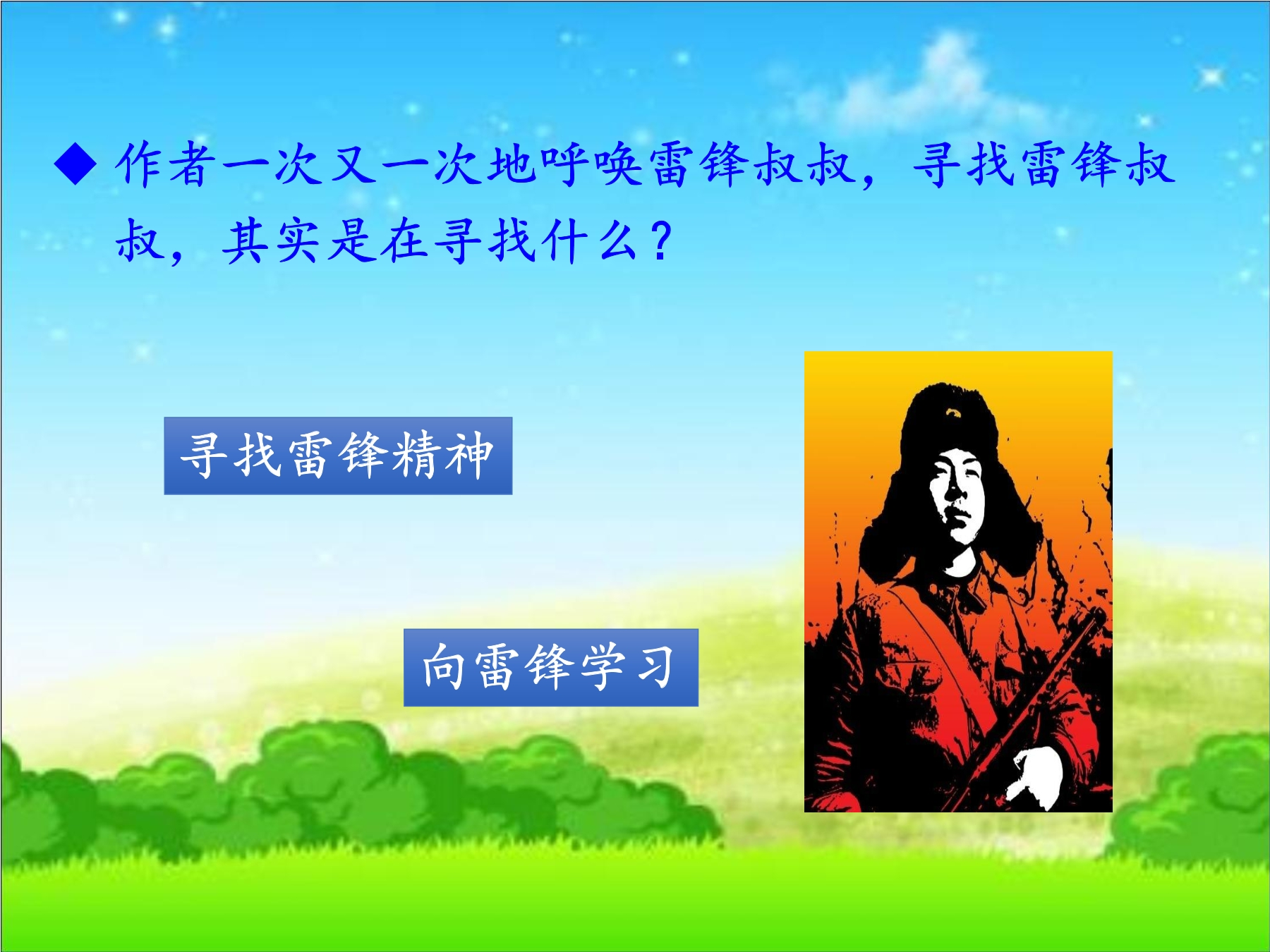 ◆ 作者一次又一次地呼唤雷锋叔叔，寻找雷锋叔叔，其实是在寻找什么？

寻找雷锋精神

向雷锋学习